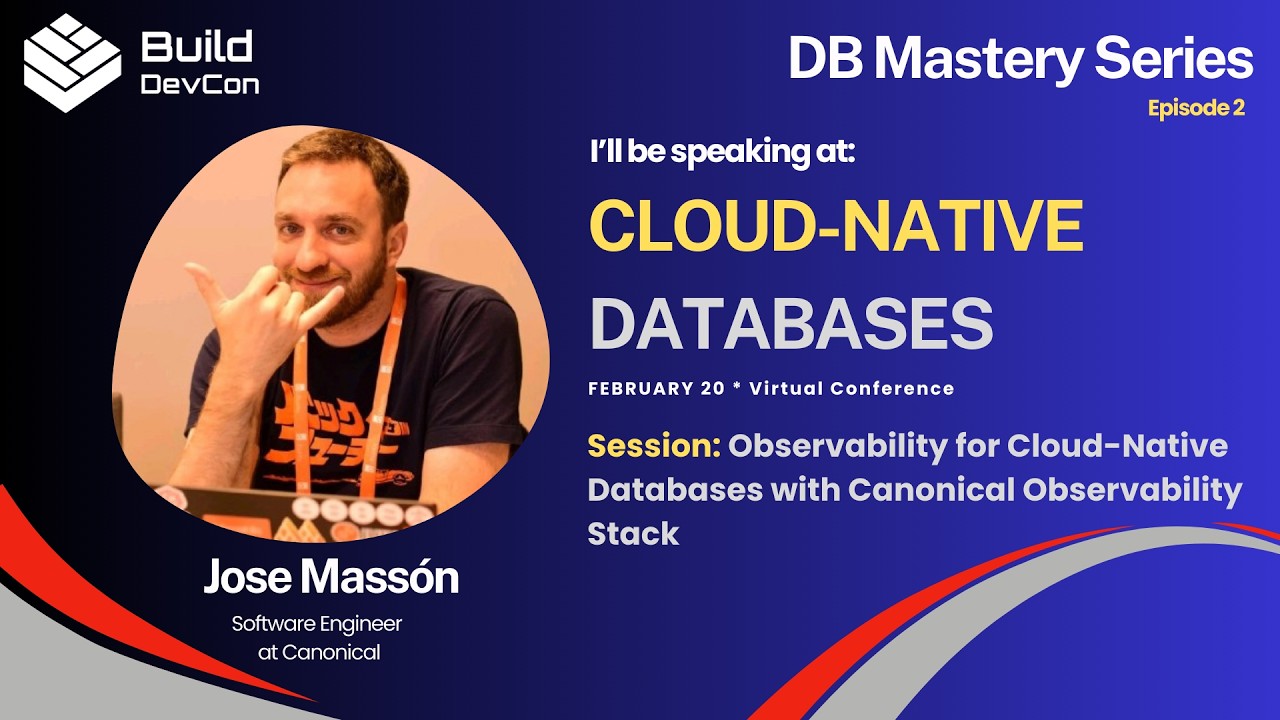 Build DevCon

DB Mastery Series

Episode 2

I'll be speaking at:

CLOUD-NATIVE DATABASES

FEBRUARY 20 * Virtual Conference

Session: Observability for Cloud-Native Databases with Canonical Observability Stack

Jose Massón

Software Engineer at Canonical